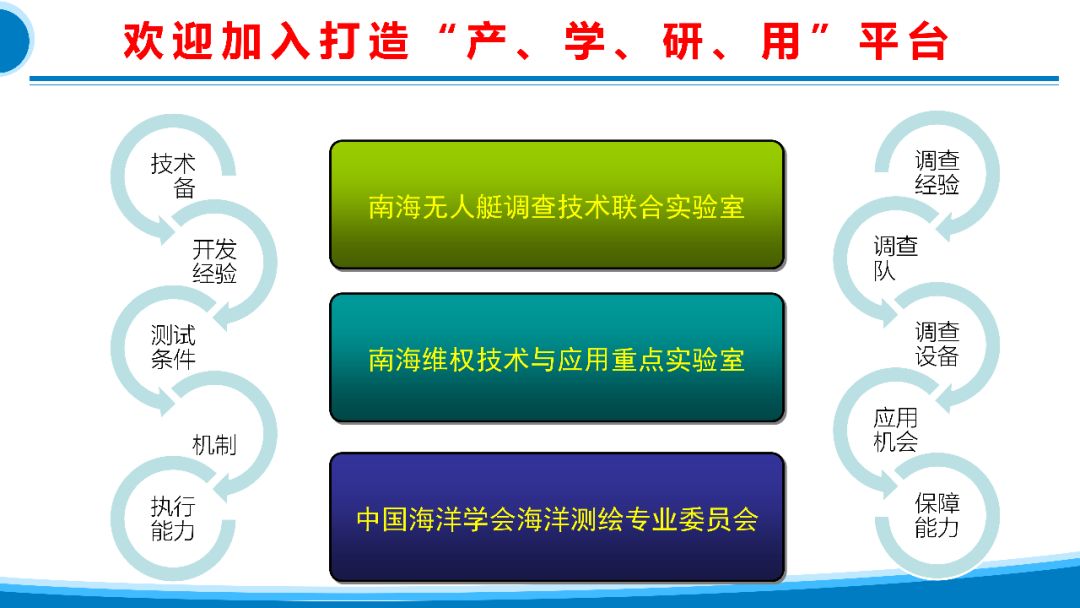 欢迎加入打造“产、学、研、用”平台

技术备

开发经验

测试条件

机制

执行能力

南海无人艇调查技术联合实验室

南海维权技术与应用重点实验室

中国海洋学会海洋测绘专业委员会

调查经验

调查队

调查设备

应用机会

保障能力